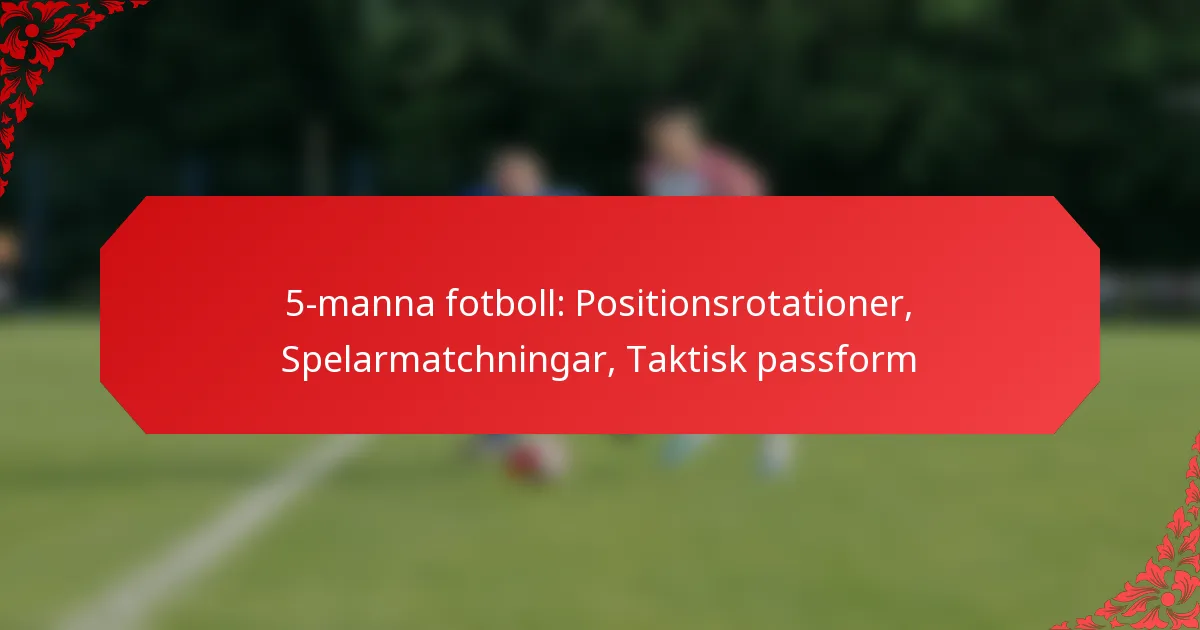 5-manna fotboll: Positionsrotationer, Spelarmatchningar, Taktisk passform